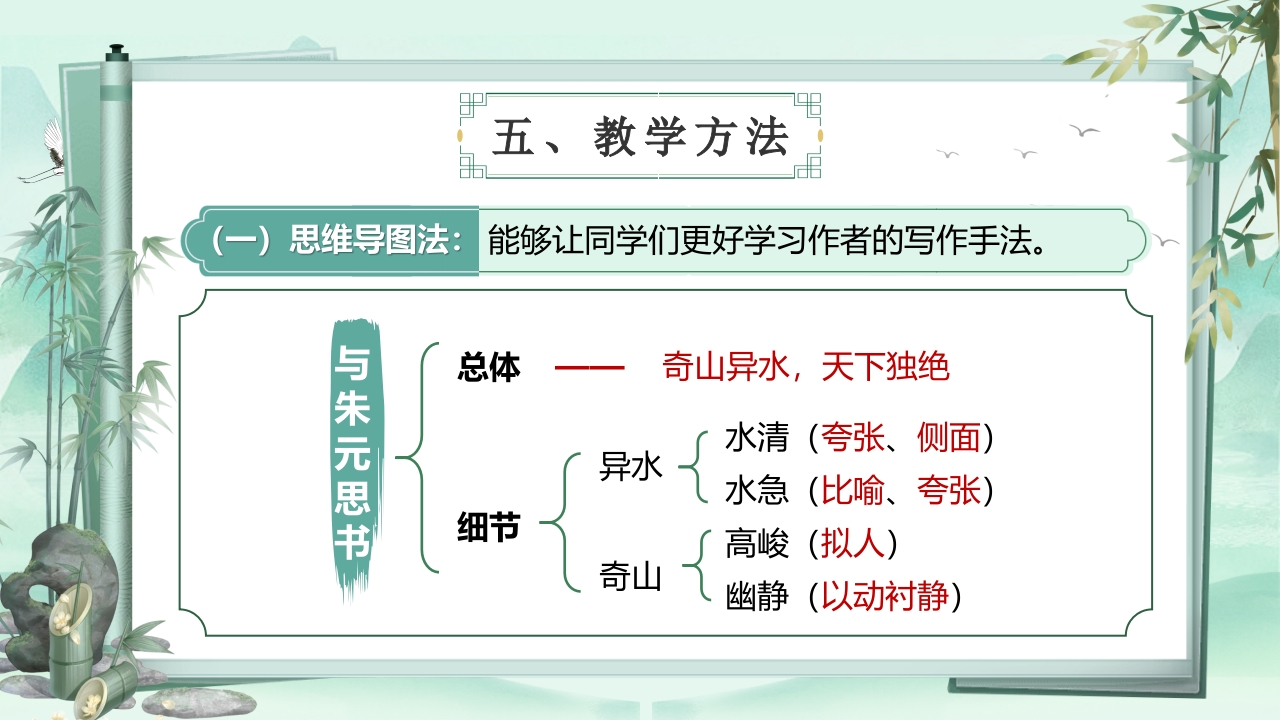 五、教学方法

（一）思维导图法：能够让同学们更好学习作者的写作手法。

与朱元思书

总体 —— 奇山异水，天下独绝

细节

异水

水清（夸张、侧面）

水急（比喻、夸张）

奇山

高峻（拟人）

幽静（以动衬静）